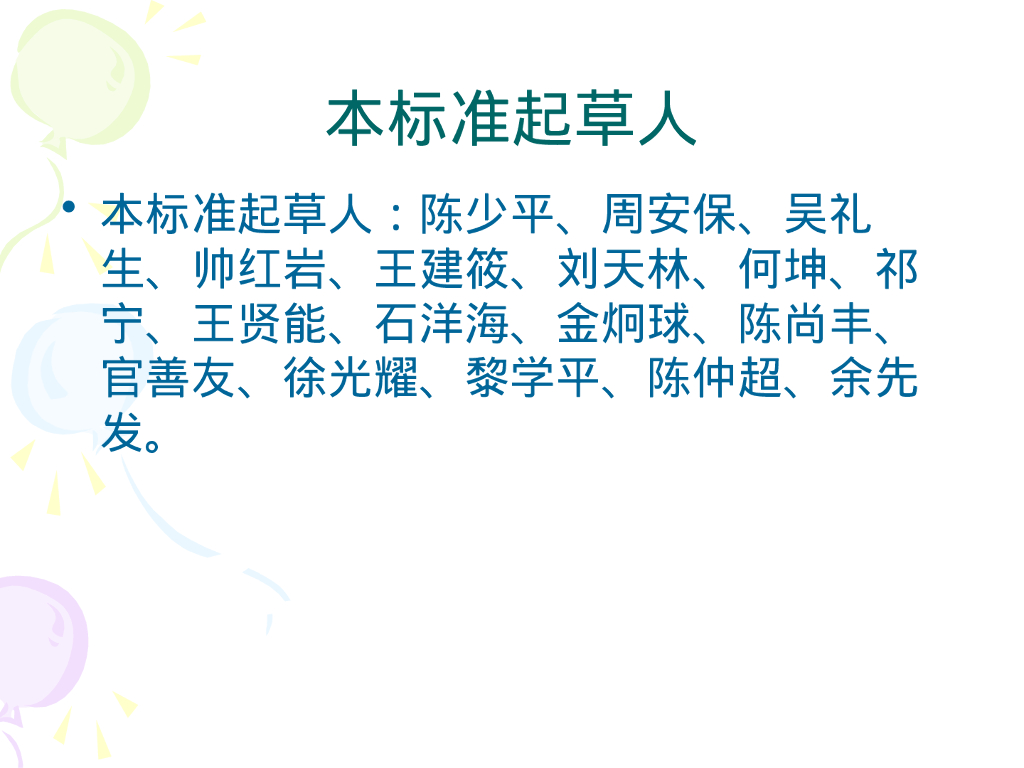 本标准起草人

• 本标准起草人：陈少平、周安保、吴礼生、帅红岩、王建筱、刘天林、何坤、祁宁、王贤能、石洋海、金炯球、陈尚丰、官善友、徐光耀、黎学平、陈仲超、余先发。